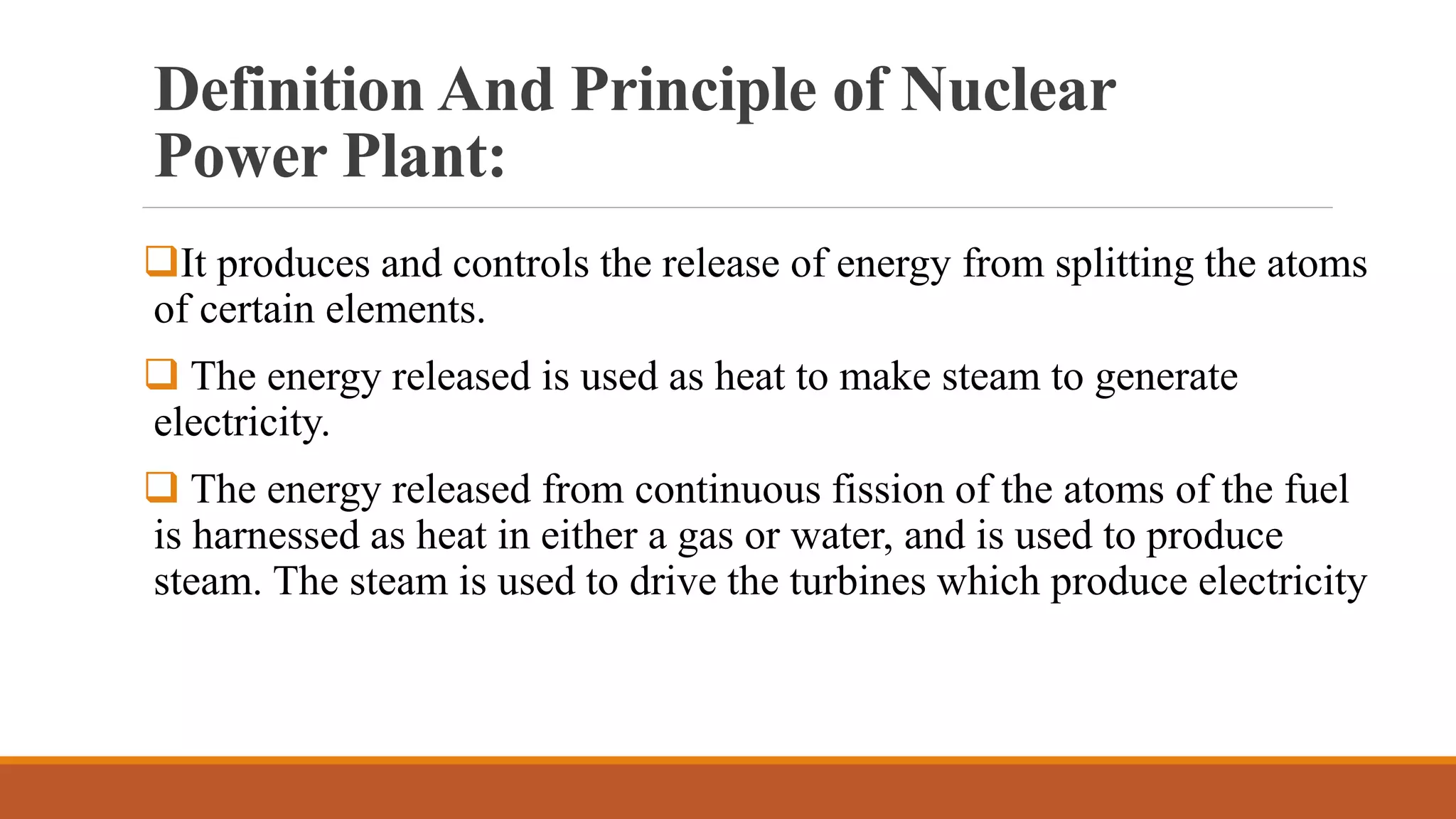 Definition And Principle of Nuclear Power Plant:

❑It produces and controls the release of energy from splitting the atoms of certain elements.

❑ The energy released is used as heat to make steam to generate electricity.

❑ The energy released from continuous fission of the atoms of the fuel is harnessed as heat in either a gas or water, and is used to produce steam. The steam is used to drive the turbines which produce electricity